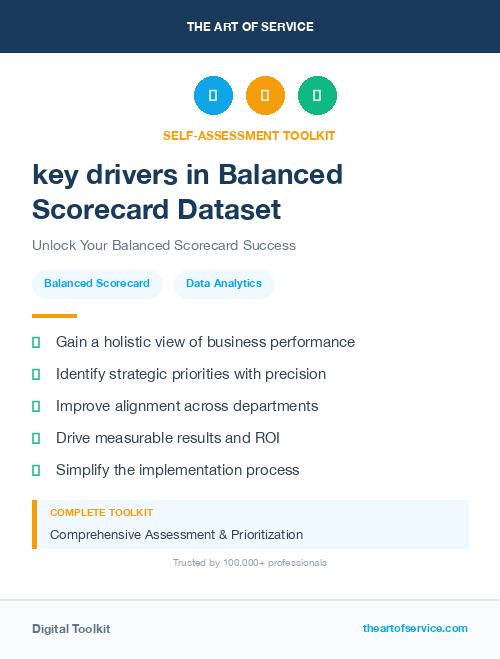 THE ART OF SERVICE

SELF-ASSESSMENT TOOLKIT

key drivers in Balanced Scorecard Dataset

Unlock Your Balanced Scorecard Success

Balanced Scorecard

Data Analytics

Gain a holistic view of business performance

Identify strategic priorities with precision

Improve alignment across departments

Drive measurable results and ROI

Simplify the implementation process

COMPLETE TOOLKIT

Comprehensive Assessment & Prioritization

Trusted by 100,000+ professionals

Digital Toolkit

theartofservice.com